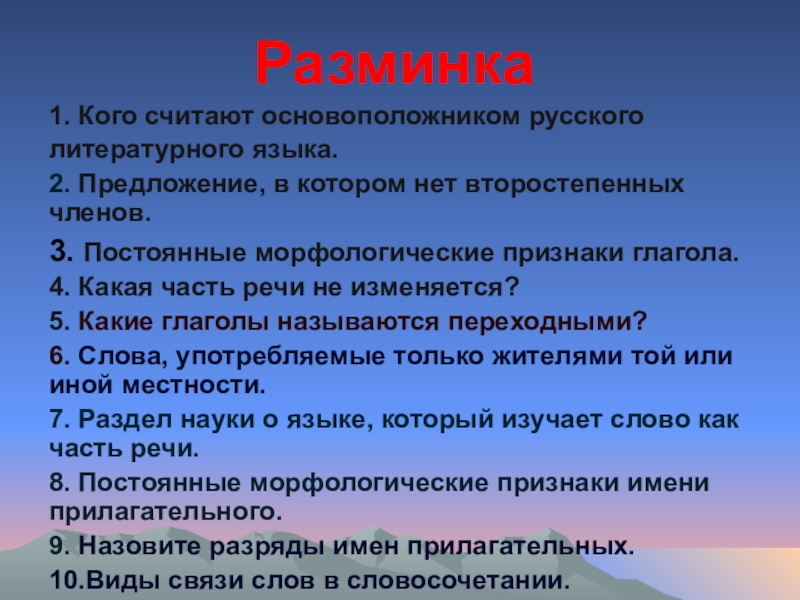 Разминка

1. Кого считают основоположником русского литературного языка.

2. Предложение, в котором нет второстепенных членов.

3. Постоянные морфологические признаки глагола.

4. Какая часть речи не изменяется?

5. Какие глаголы называются переходными?

6. Слова, употребляемые только жителями той или иной местности.

7. Раздел науки о языке, который изучает слово как часть речи.

8. Постоянные морфологические признаки имени прилагательного.

9. Назовите разряды имен прилагательных.

10.Виды связи слов в словосочетании.